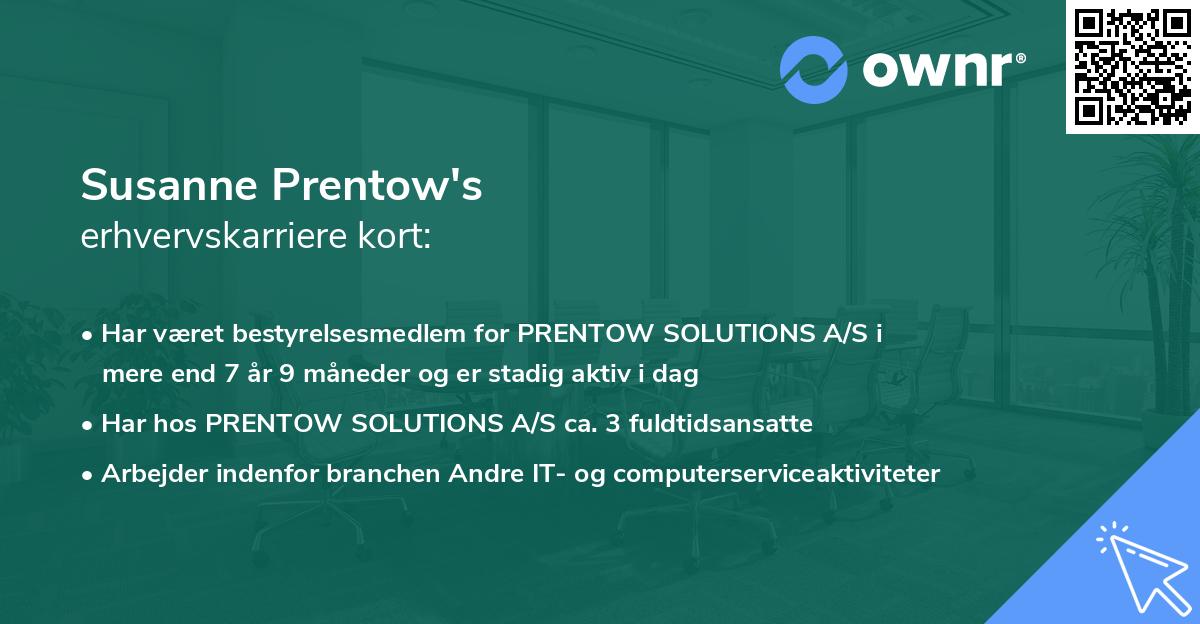 ownr®

Susanne Prentow's
erhvervskarriere kort:

• Har været bestyrelsesmedlem for PRENTOW SOLUTIONS A/S i mere end 7 år 9 måneder og er stadig aktiv i dag
• Har hos PRENTOW SOLUTIONS A/S ca. 3 fuldtidsansatte
• Arbejder indenfor branchen Andre IT- og computerserviceaktiviteter